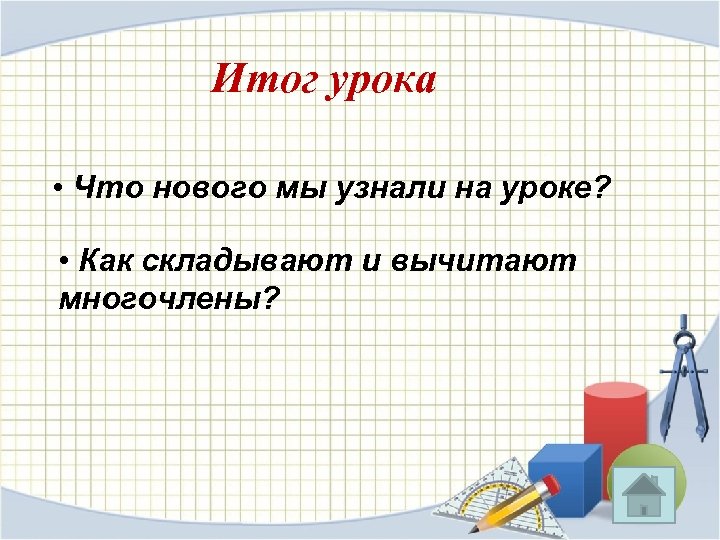 Итог урока

• Что нового мы узнали на уроке?

• Как складывают и вычитают многочлены?